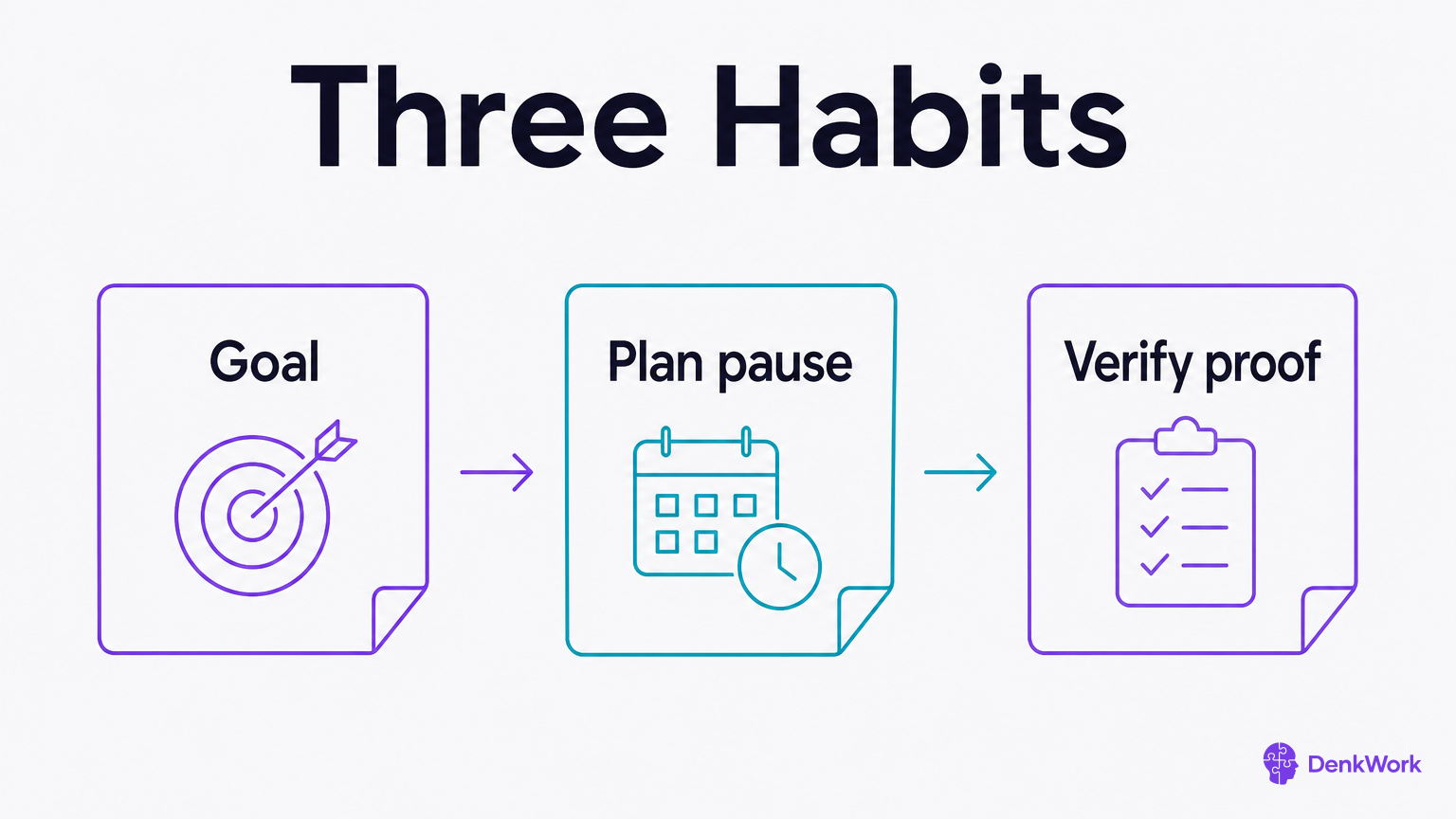 Three Habits

Goal

Plan pause

Verify proof

DenkWork